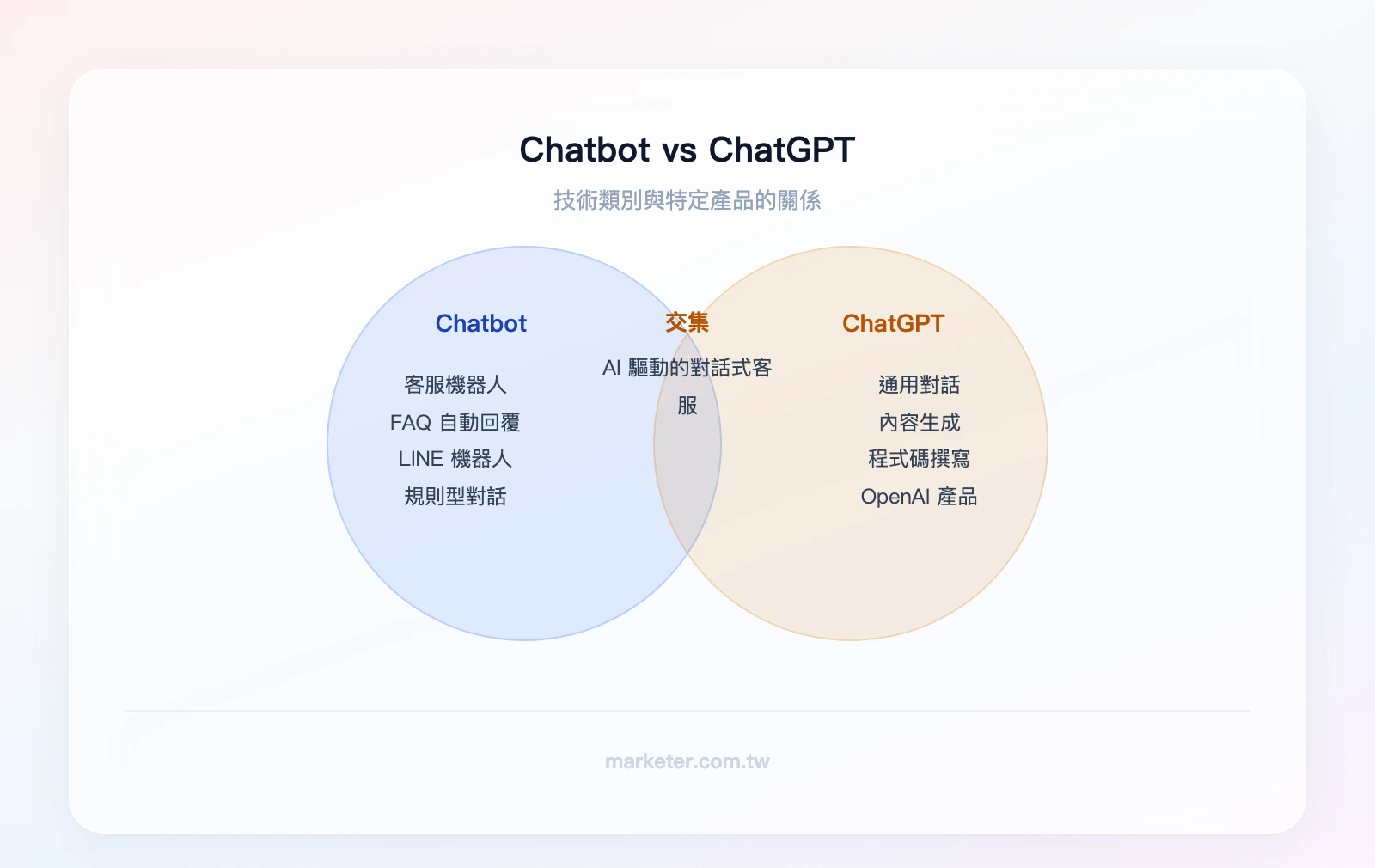 Chatbot vs ChatGPT

技術類別與特定產品的關係

Chatbot

客服機器人
FAQ 自動回覆
LINE 機器人
規則型對話

交集

AI 驅動的對話式客服

ChatGPT

通用對話
內容生成
程式碼撰寫
OpenAI 產品

marketer.com.tw